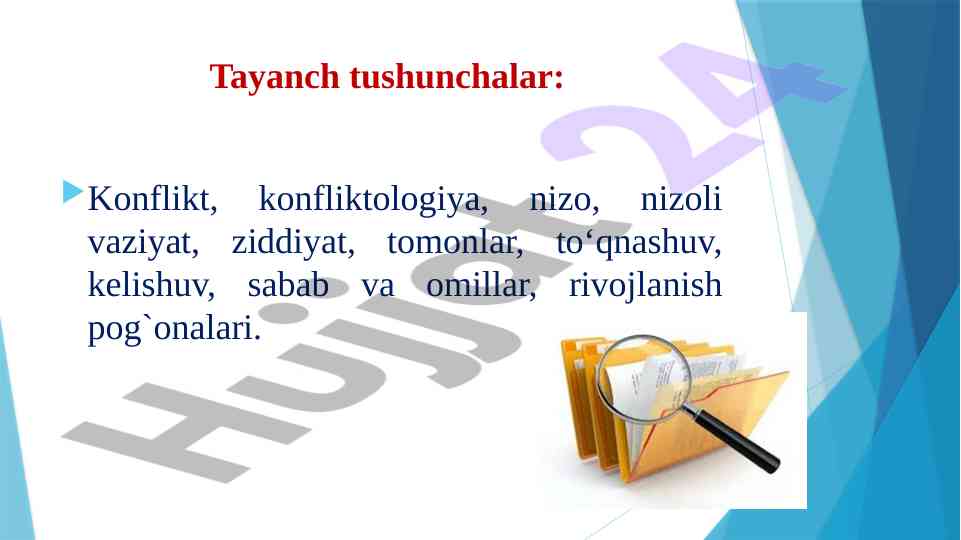 Tayanch tushunchalar:

Konflikt, konfliktologiya, nizo, nizoli vaziyat, ziddiyat, tomonlar, to‘qnashuv, kelishuv, sabab va omillar, rivojlanish pog`onalari.

Hujjat 24